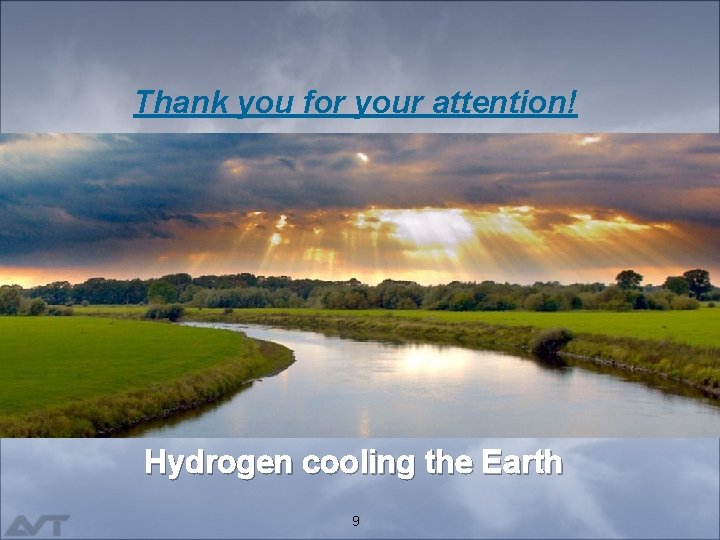 Thank you for your attention!

Hydrogen cooling the Earth

AVT

9